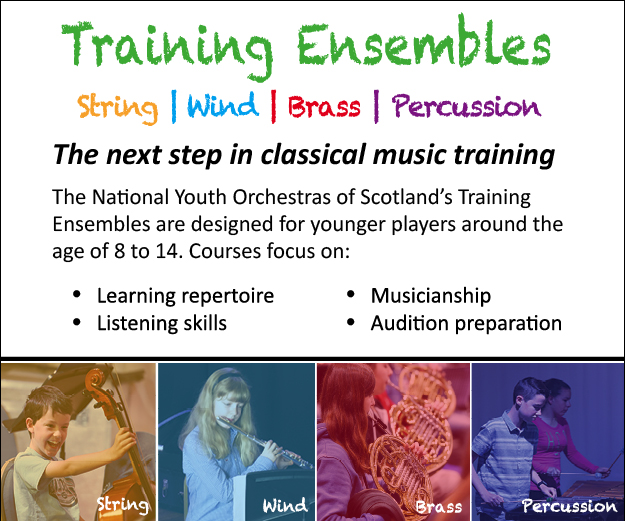 Training Ensembles

String | Wind | Brass | Percussion

The next step in classical music training

The National Youth Orchestras of Scotland's Training Ensembles are designed for younger players around the age of 8 to 14. Courses focus on:

• Learning repertoire
• Listening skills
• Musicianship
• Audition preparation

String

Wind

Brass

Percussion